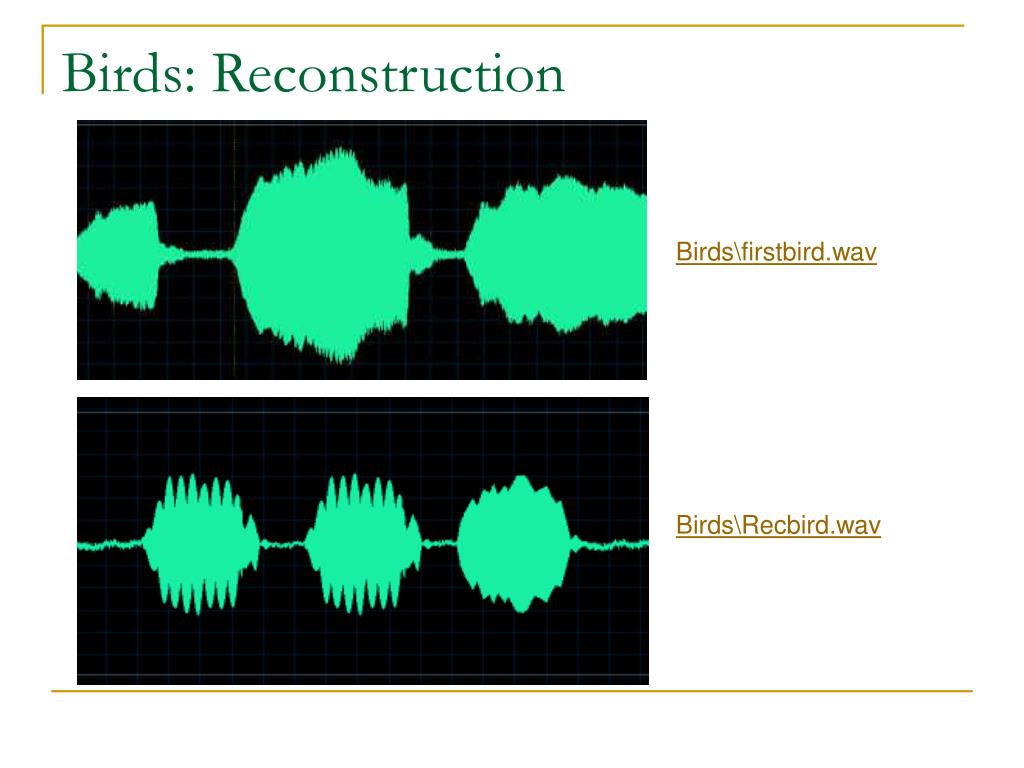 Birds: Reconstruction

Birds\firstbird.wav

Birds\Recbird.wav